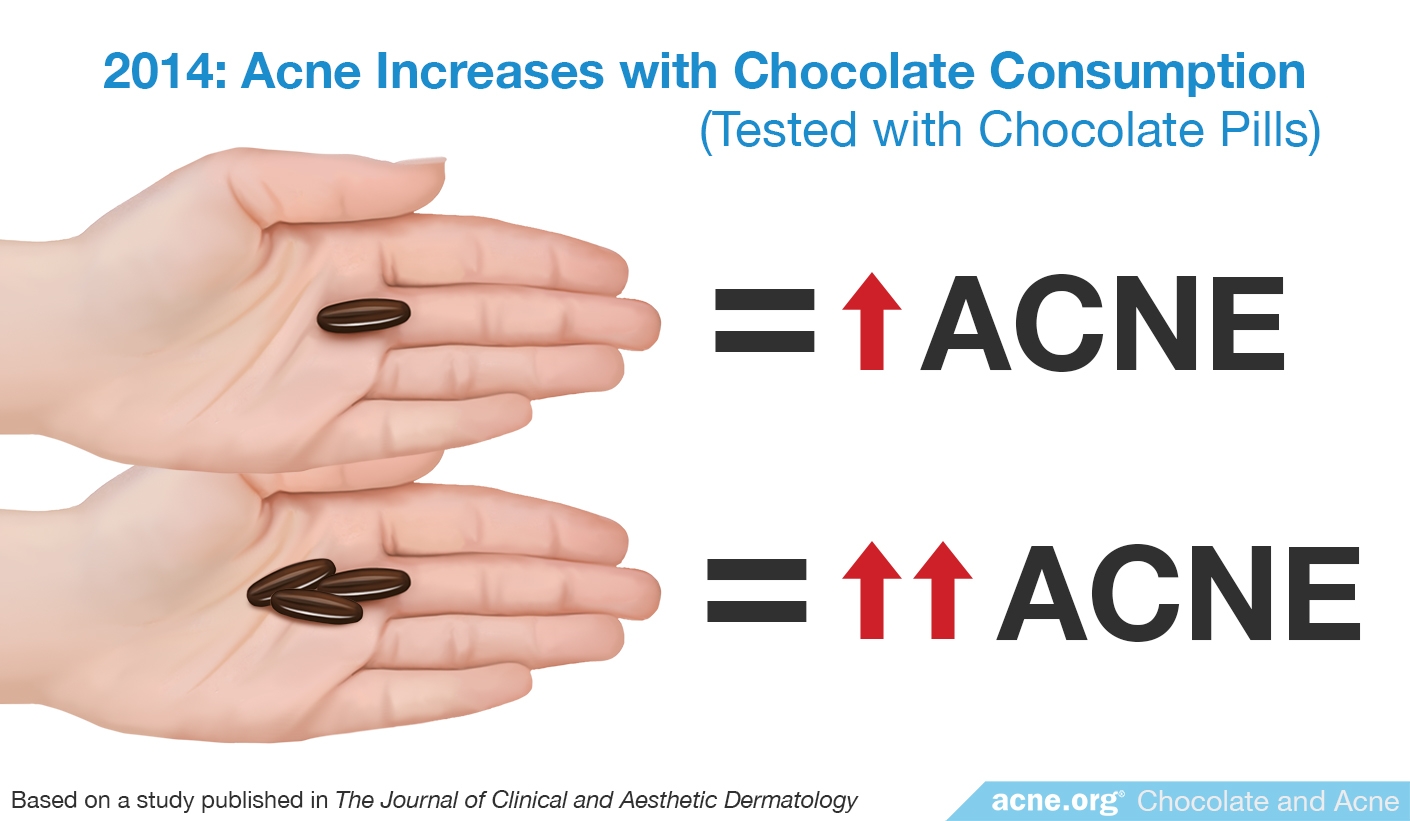 2014: Acne Increases with Chocolate Consumption
(Tested with Chocolate Pills)

= ↑ ACNE

= ↑↑ ACNE

Based on a study published in The Journal of Clinical and Aesthetic Dermatology

acne.org® Chocolate and Acne